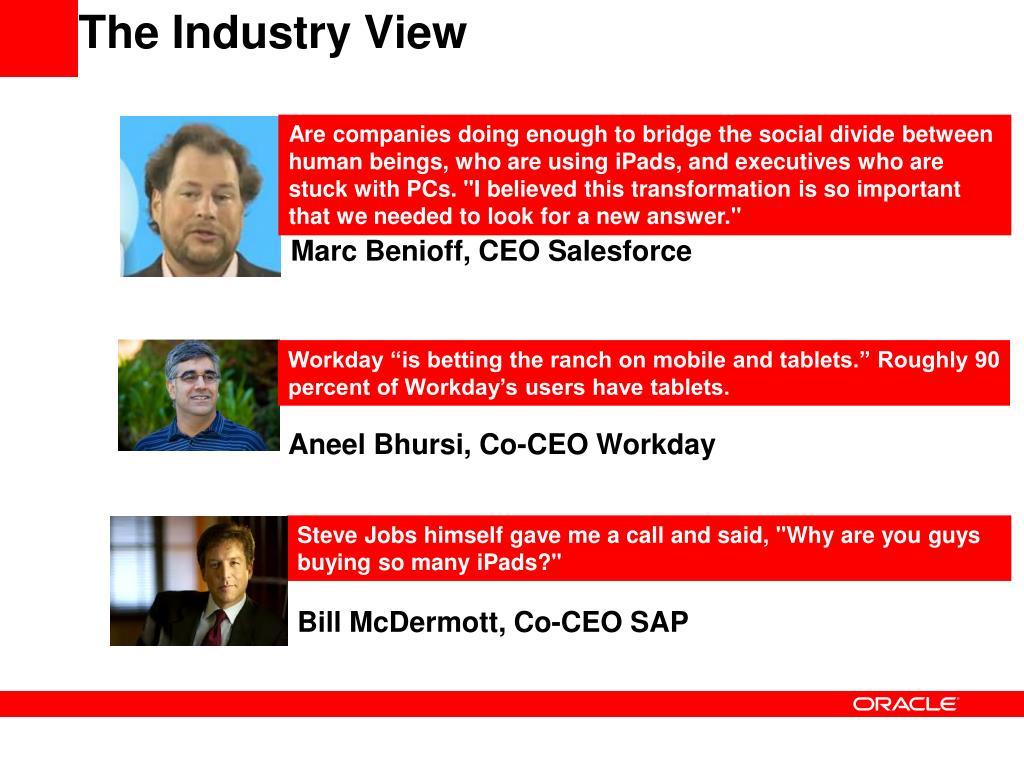 The Industry View

Are companies doing enough to bridge the social divide between human beings, who are using iPads, and executives who are stuck with PCs. "I believed this transformation is so important that we needed to look for a new answer."

Marc Benioff, CEO Salesforce

Workday “is betting the ranch on mobile and tablets.” Roughly 90 percent of Workday’s users have tablets.

Aneel Bhursi, Co-CEO Workday

Steve Jobs himself gave me a call and said, "Why are you guys buying so many iPads?"

Bill McDermott, Co-CEO SAP

ORACLE